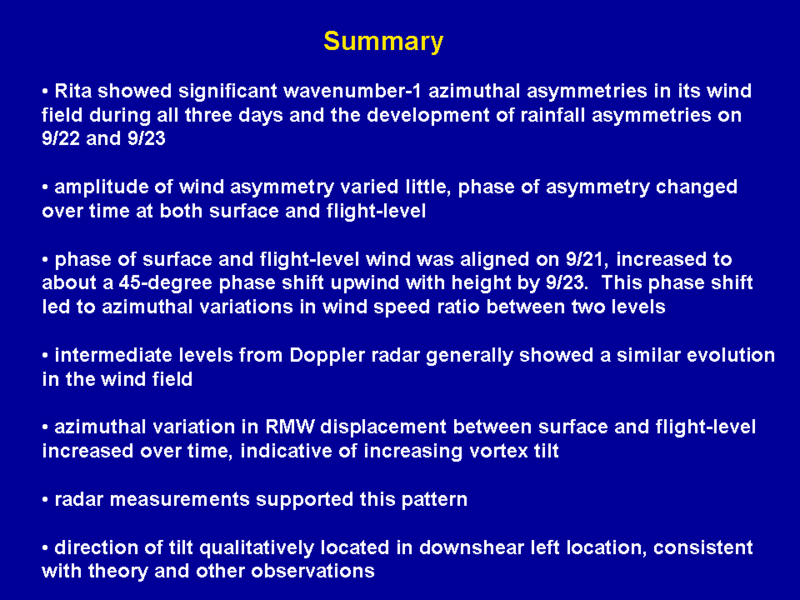 Summary

• Rita showed significant wavenumber-1 azimuthal asymmetries in its wind field during all three days and the development of rainfall asymmetries on 9/22 and 9/23

• amplitude of wind asymmetry varied little, phase of asymmetry changed over time at both surface and flight-level

• phase of surface and flight-level wind was aligned on 9/21, increased to about a 45-degree phase shift upwind with height by 9/23. This phase shift led to azimuthal variations in wind speed ratio between two levels

• intermediate levels from Doppler radar generally showed a similar evolution in the wind field

• azimuthal variation in RMW displacement between surface and flight-level increased over time, indicative of increasing vortex tilt

• radar measurements supported this pattern

• direction of tilt qualitatively located in downshear left location, consistent with theory and other observations